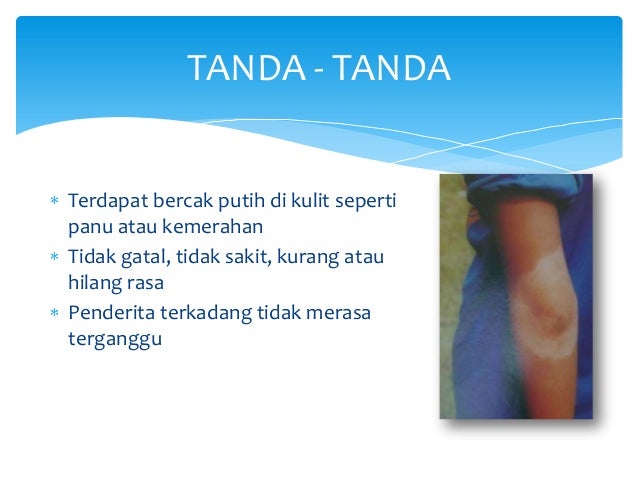 TANDA - TANDA

* Terdapat bercak putih di kulit seperti panu atau kemerahan
* Tidak gatal, tidak sakit, kurang atau hilang rasa
* Penderita terkadang tidak merasa terganggu